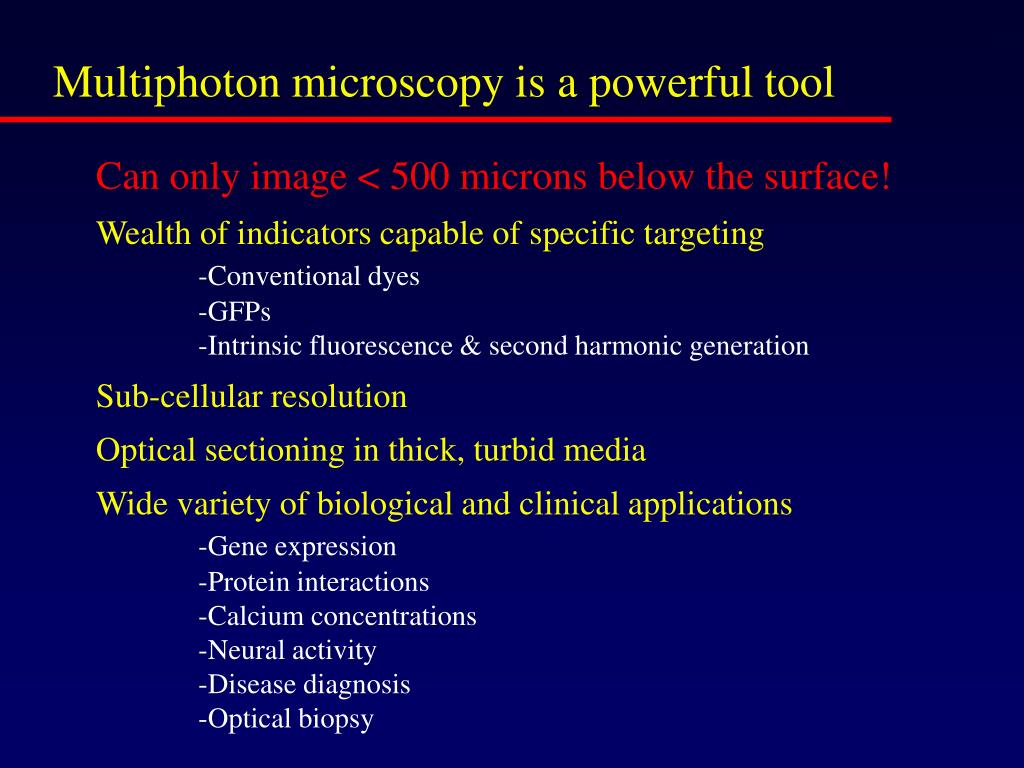 Multiphoton microscopy is a powerful tool

Can only image < 500 microns below the surface!

Wealth of indicators capable of specific targeting

-Conventional dyes
-GFPs
-Intrinsic fluorescence & second harmonic generation

Sub-cellular resolution

Optical sectioning in thick, turbid media

Wide variety of biological and clinical applications

-Gene expression
-Protein interactions
-Calcium concentrations
-Neural activity
-Disease diagnosis
-Optical biopsy